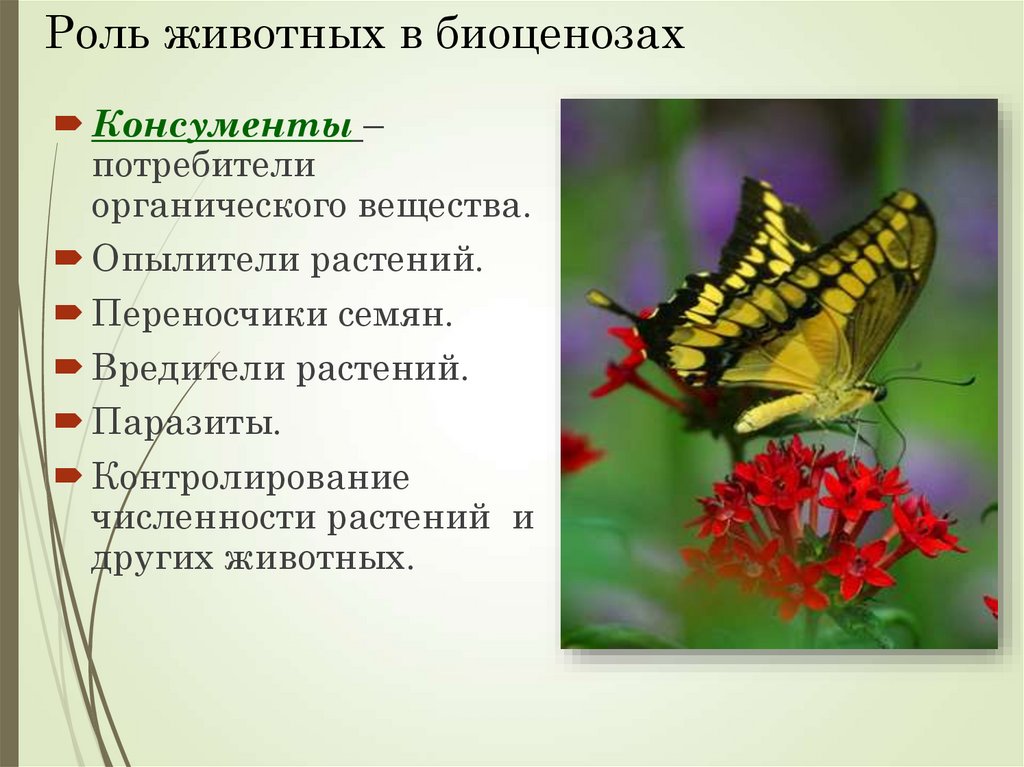 Роль животных в биоценозах

Консументы – потребители органического вещества.

Опылители растений.

Переносчики семян.

Вредители растений.

Паразиты.

Контролирование численности растений и других животных.